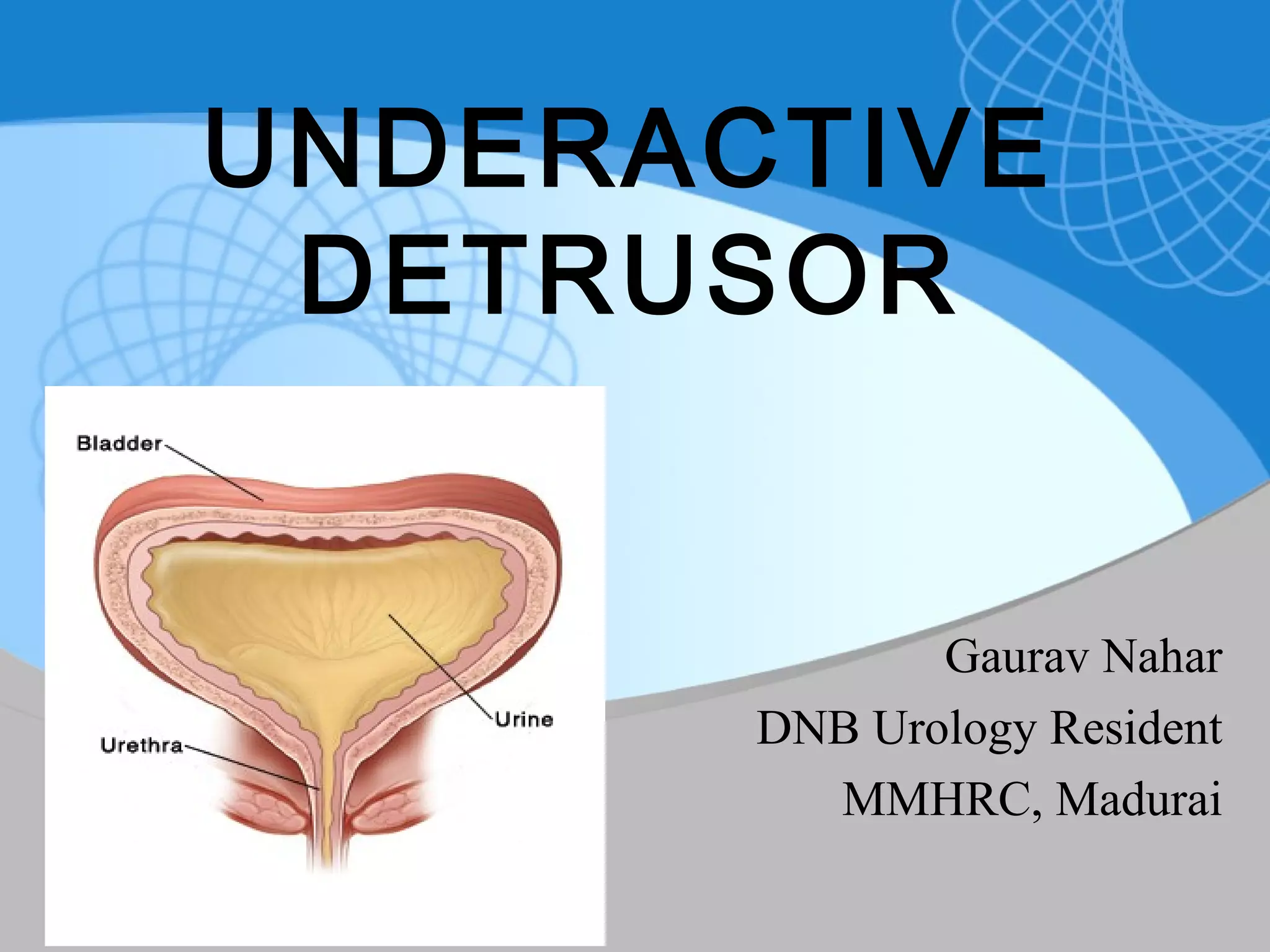 UNDERACTIVE DETRUSOR

Bladder

Urine

Urethra

Gaurav Nahar
DNB Urology Resident
MMHRC, Madurai